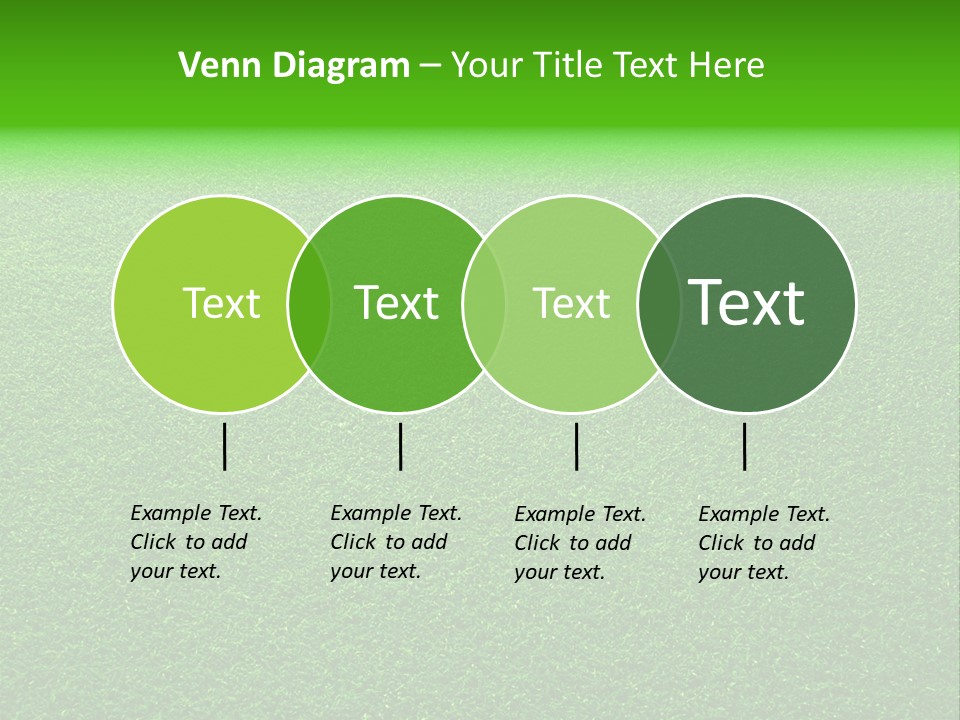 Venn Diagram – Your Title Text Here

Text

Text

Text

Text

Example Text. Click to add your text.

Example Text. Click to add your text.

Example Text. Click to add your text.

Example Text. Click to add your text.